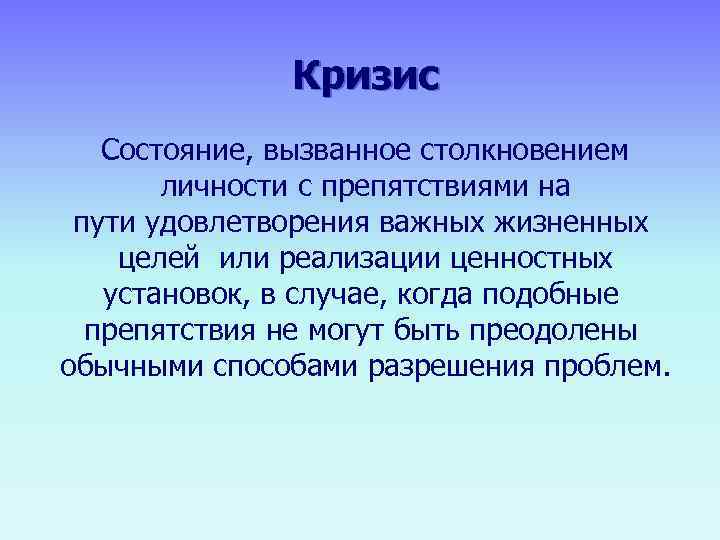 Кризис

Состояние, вызванное столкновением личности с препятствиями на пути удовлетворения важных жизненных целей или реализации ценностных установок, в случае, когда подобные препятствия не могут быть преодолены обычными способами разрешения проблем.